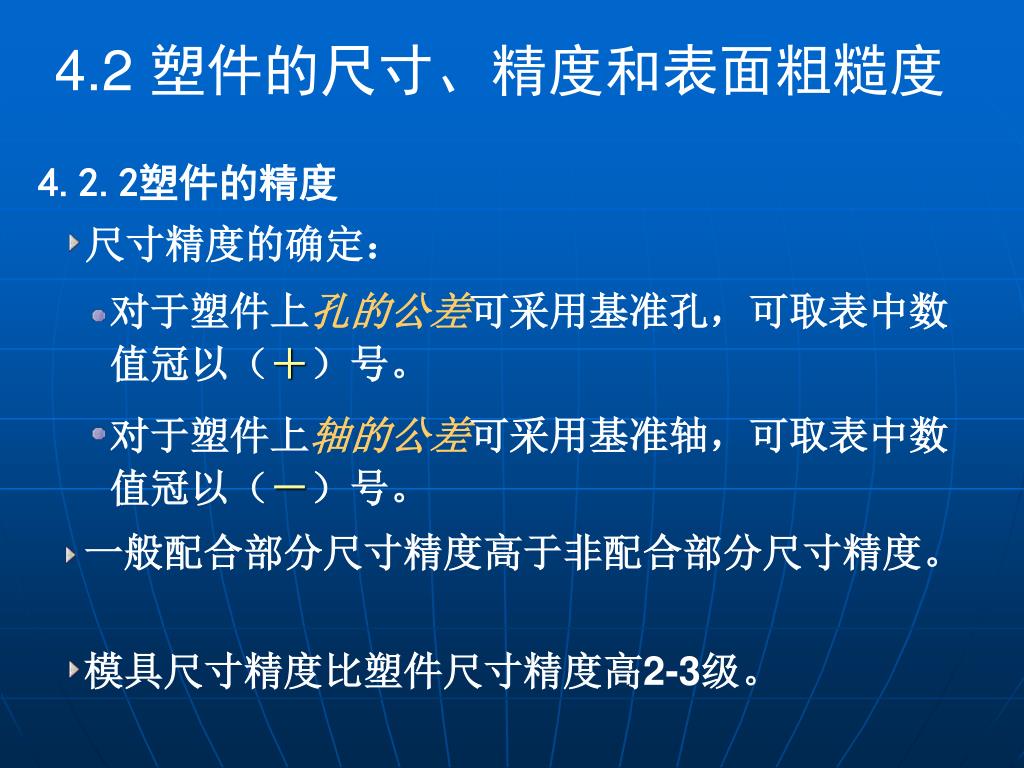 4.2 塑件的尺寸、精度和表面粗糙度

4.2.2塑件的精度

尺寸精度的确定：

对于塑件上孔的公差可采用基准孔，可取表中数值冠以（＋）号。

对于塑件上轴的公差可采用基准轴，可取表中数值冠以（－）号。

一般配合部分尺寸精度高于非配合部分尺寸精度。

模具尺寸精度比塑件尺寸精度高2-3级。